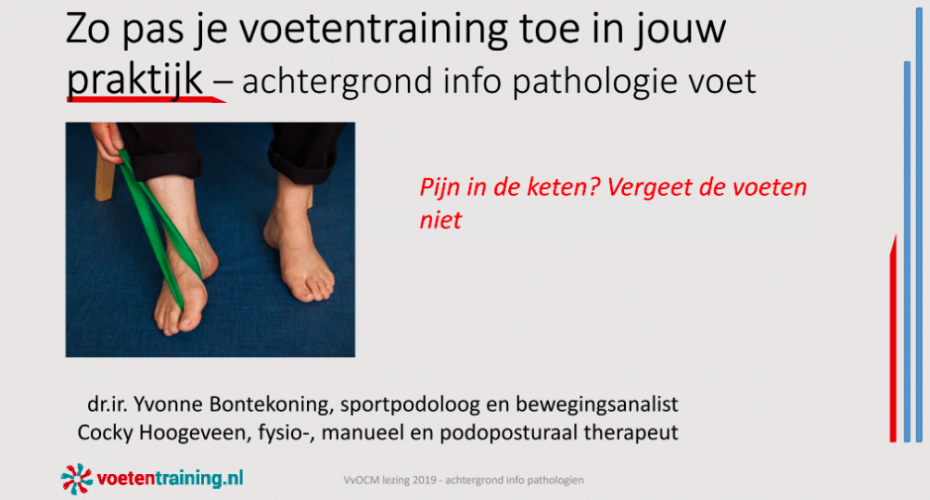 Zo pas je voetentraining toe in jouw praktijk – achtergrond info pathologie voet

Pijn in de keten? Vergeet de voeten niet

dr.ir. Yvonne Bontekoning, sportpodoloog en bewegingsanalist
Cocky Hoogeveen, fysio-, manueel en podoposturaal therapeut

voetentraining.nl

VvOCM lezing 2019 - achtergrond info pathologien